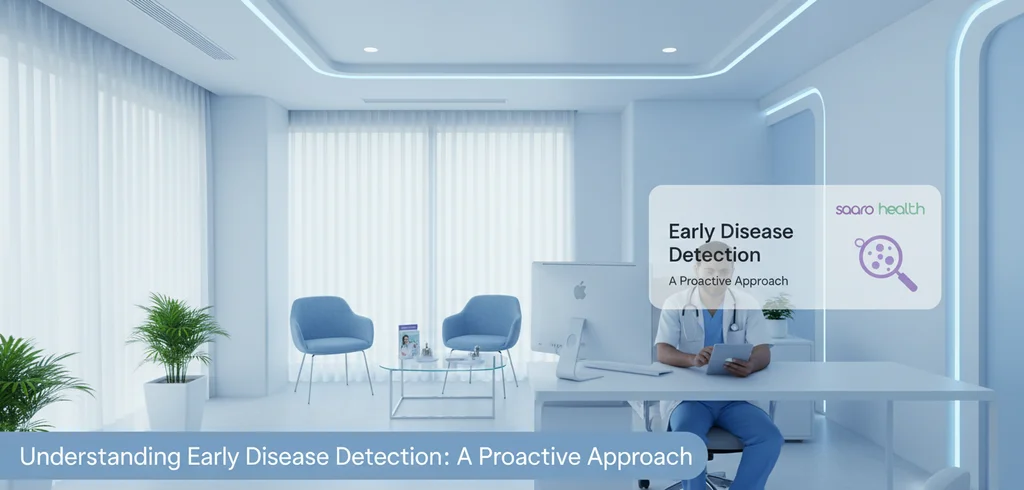 saaro health

Early Disease Detection

A Proactive Approach

Understanding Early Disease Detection: A Proactive Approach